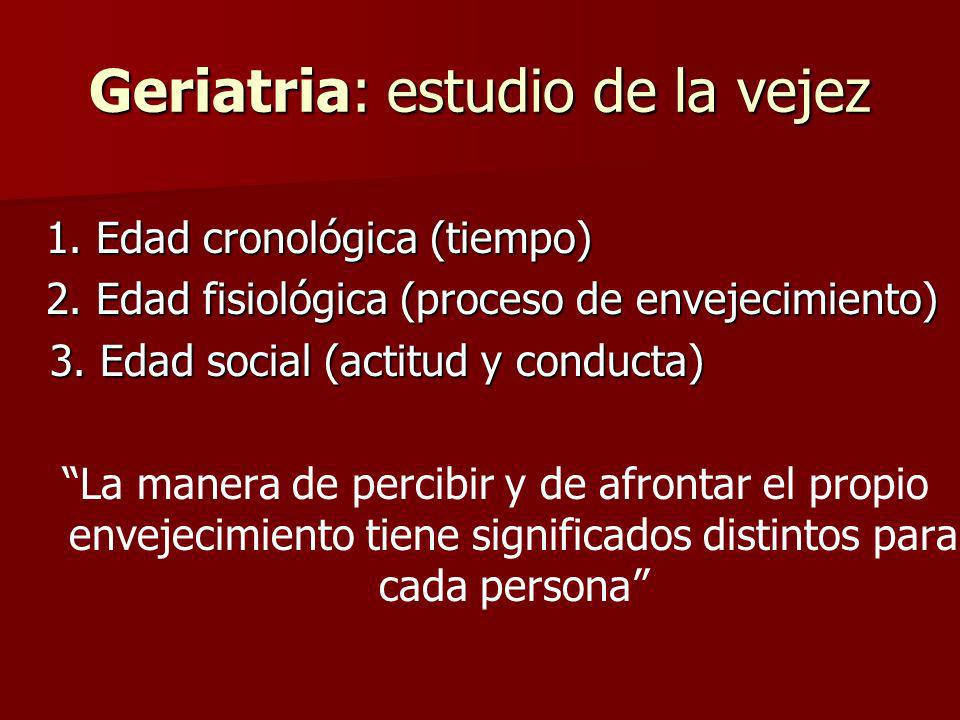 Geriatria: estudio de la vejez

1. Edad cronológica (tiempo)
2. Edad fisiológica (proceso de envejecimiento)
3. Edad social (actitud y conducta)

“La manera de percibir y de afrontar el propio envejecimiento tiene significados distintos para cada persona”